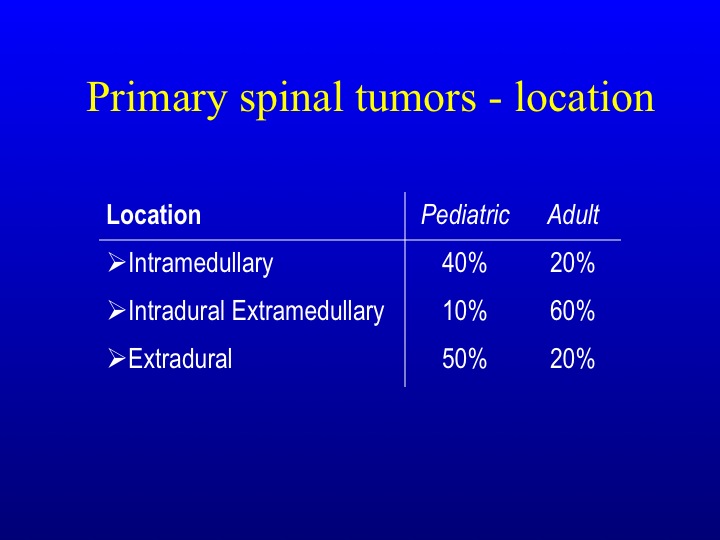 Primary spinal tumors - location

| Location | Pediatric | Adult |
|---|---|---|
| ➢Intramedullary | 40% | 20% |
| ➢Intradural Extramedullary | 10% | 60% |
| ➢Extradural | 50% | 20% |